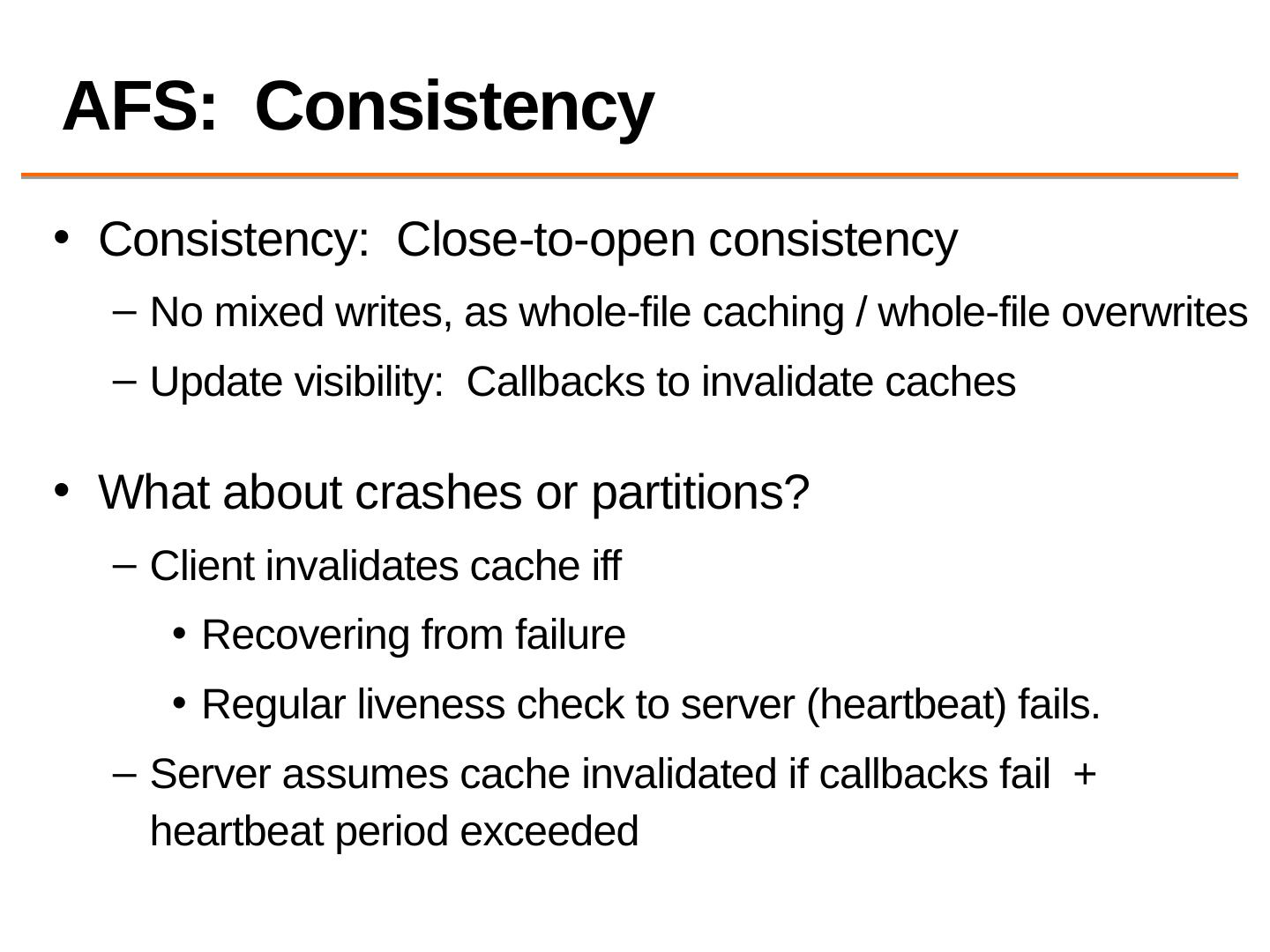 AFS:  Consistency

• Consistency:  Close-to-open consistency

– No mixed writes, as whole-file caching / whole-file overwrites

– Update visibility:  Callbacks to invalidate caches

• What about crashes or partitions?

– Client invalidates cache iff

• Recovering from failure

• Regular liveness check to server (heartbeat) fails.

– Server assumes cache invalidated if callbacks fail  + heartbeat period exceeded